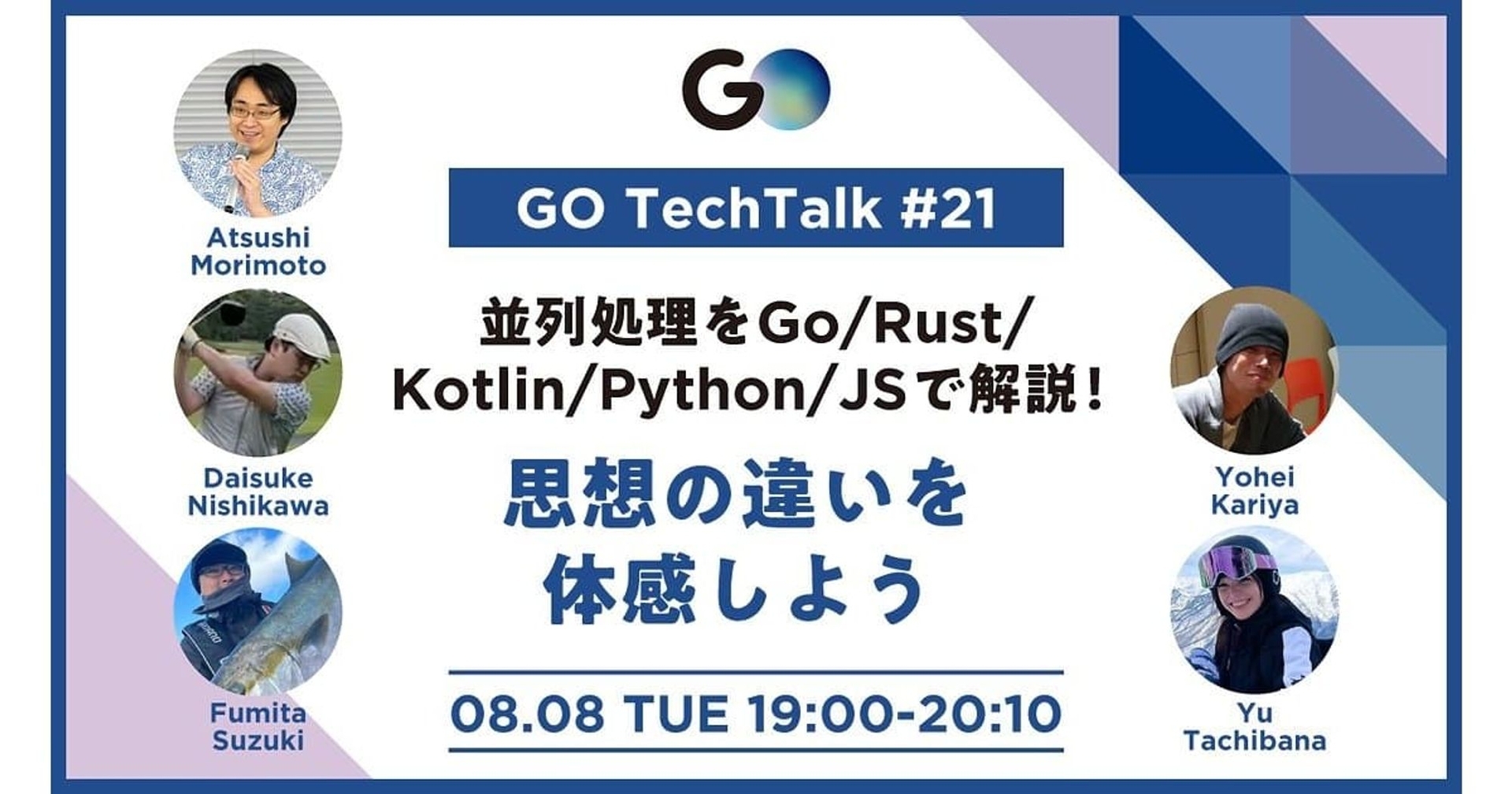 GO

GO TechTalk #21

並列処理をGo/Rust/Kotlin/Python/JSで解説！

思想の違いを体感しよう

08.08 TUE 19:00-20:10

Atsushi Morimoto

Daisuke Nishikawa

Fumita Suzuki

Yohei Kariya

Yu Tachibana